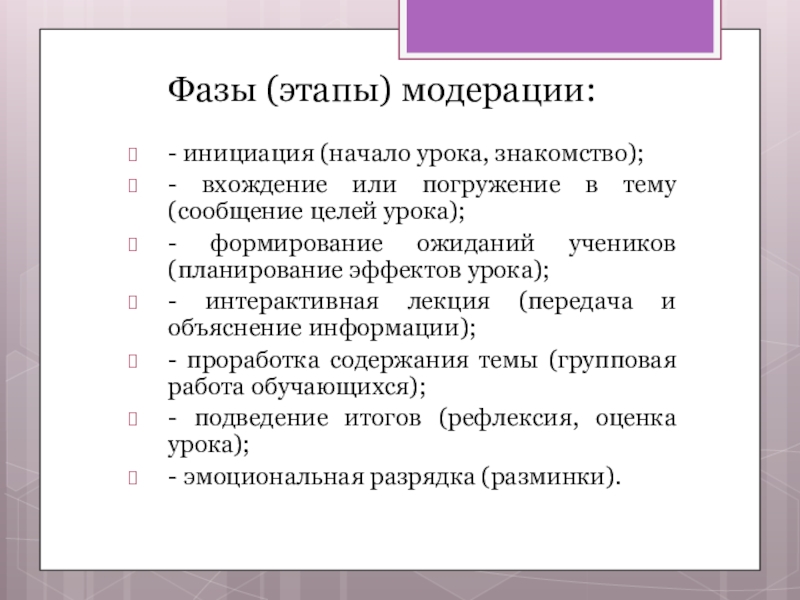 Фазы (этапы) модерации:

- инициация (начало урока, знакомство);

- вхождение или погружение в тему (сообщение целей урока);

- формирование ожиданий учеников (планирование эффектов урока);

- интерактивная лекция (передача и объяснение информации);

- проработка содержания темы (групповая работа обучающихся);

- подведение итогов (рефлексия, оценка урока);

- эмоциональная разрядка (разминки).